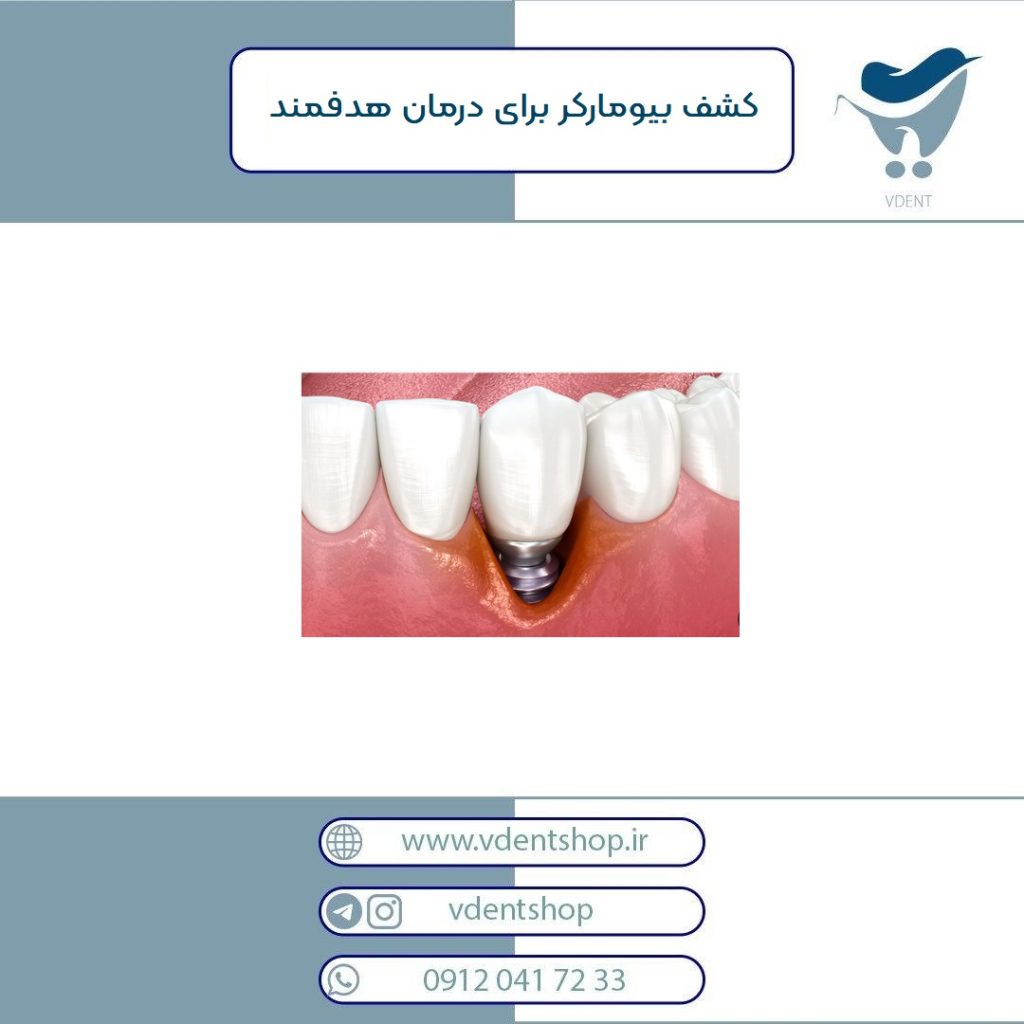 کشف بیومارکر برای درمان هدفمند

VDENT

www.vdentshop.ir

vdentshop

0912 041 72 33